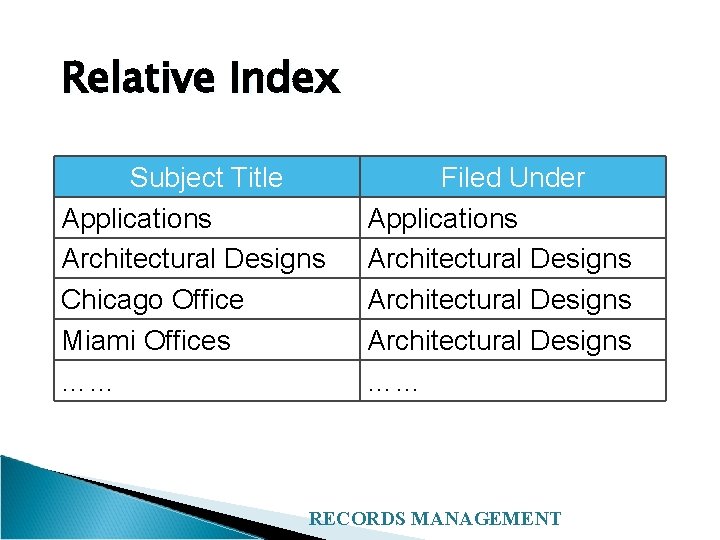 Relative Index

| Subject Title | Filed Under |
|---|---|
| Applications | Applications |
| Architectural Designs | Architectural Designs |
| Chicago Office | Architectural Designs |
| Miami Offices | Architectural Designs |
| …… | …… |

RECORDS MANAGEMENT